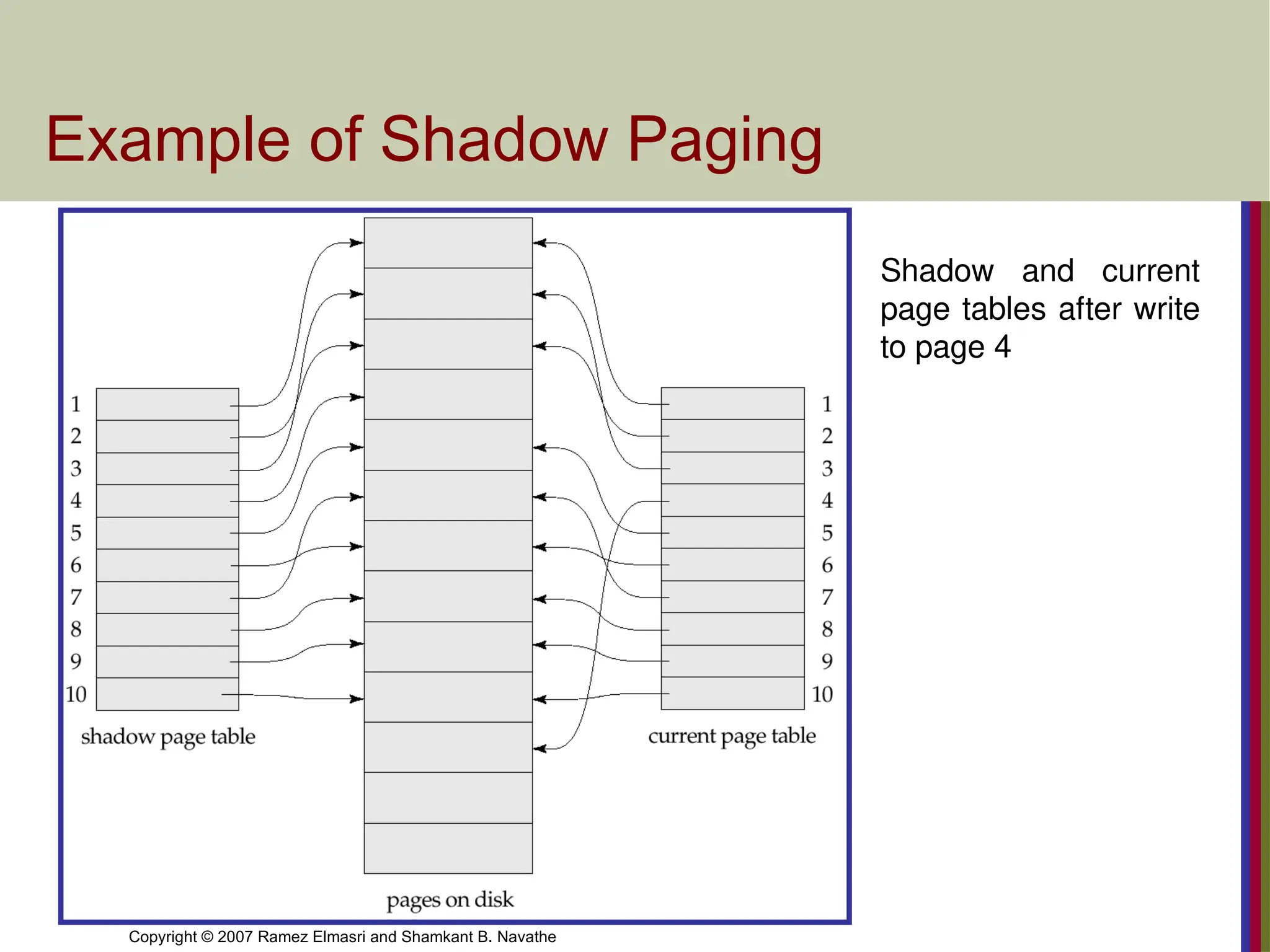 Example of Shadow Paging

1
2
3
4
5
6
7
8
9
10
shadow page table

pages on disk

1
2
3
4
5
6
7
8
9
10
current page table

Shadow and current page tables after write to page 4

Copyright © 2007 Ramez Elmasri and Shamkant B. Navathe